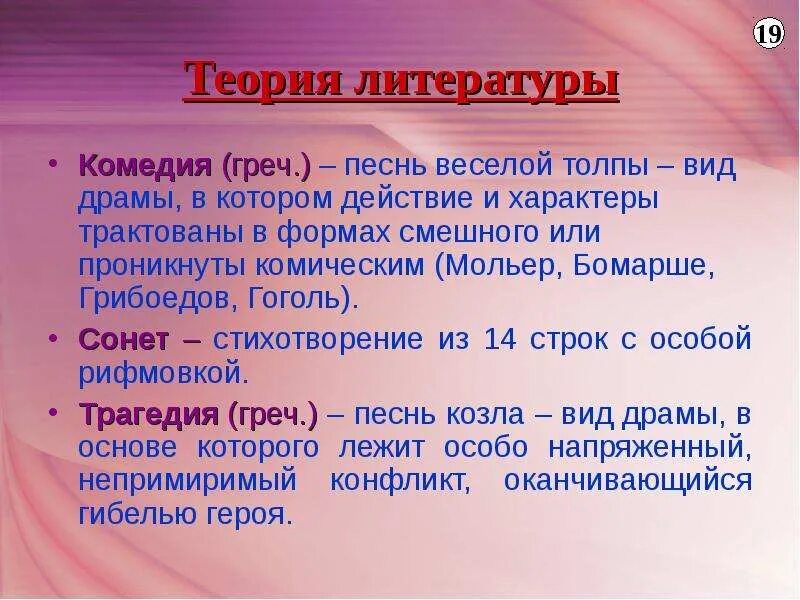 19

Теория литературы

• Комедия (греч.) – песнь веселой толпы – вид драмы, в котором действие и характеры трактованы в формах смешного или проникнуты комическим (Мольер, Бомарше, Грибоедов, Гоголь).

• Сонет – стихотворение из 14 строк с особой рифмовкой.

• Трагедия (греч.) – песнь козла – вид драмы, в основе которого лежит особо напряженный, непримиримый конфликт, оканчивающийся гибелью героя.